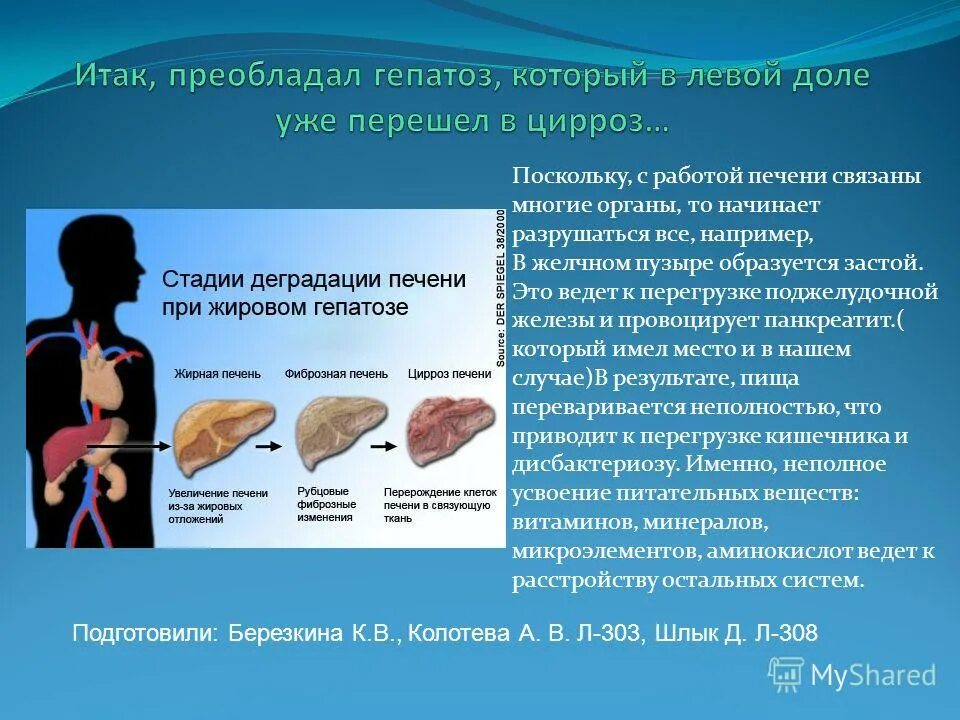 Итак, преобладал гепатоз, который в левой доле уже перешел в цирроз…

Стадии деградации печени при жировом гепатозе

Source: DER SPIEGEL 38/2000

Жирная печень

Фиброзная печень

Цирроз печени

Увеличение печени из-за жировых отложений

Рубцовые фиброзные изменения

Перерождение клеток печени в связующую ткань

Поскольку, с работой печени связаны многие органы, то начинает разрушаться все, например, В желчном пузыре образуется застой. Это ведет к перегрузке поджелудочной железы и провоцирует панкреатит.( который имел место и в нашем случае)В результате, пища переваривается неполностью, что приводит к перегрузке кишечника и дисбактериозу. Именно, неполное усвоение питательных веществ: витаминов, минералов, микроэлементов, аминокислот ведет к расстройству остальных систем.

Подготовили: Березкина К.В., Колотева А. В. Л-303, Шлык Д. Л-308

MyShared